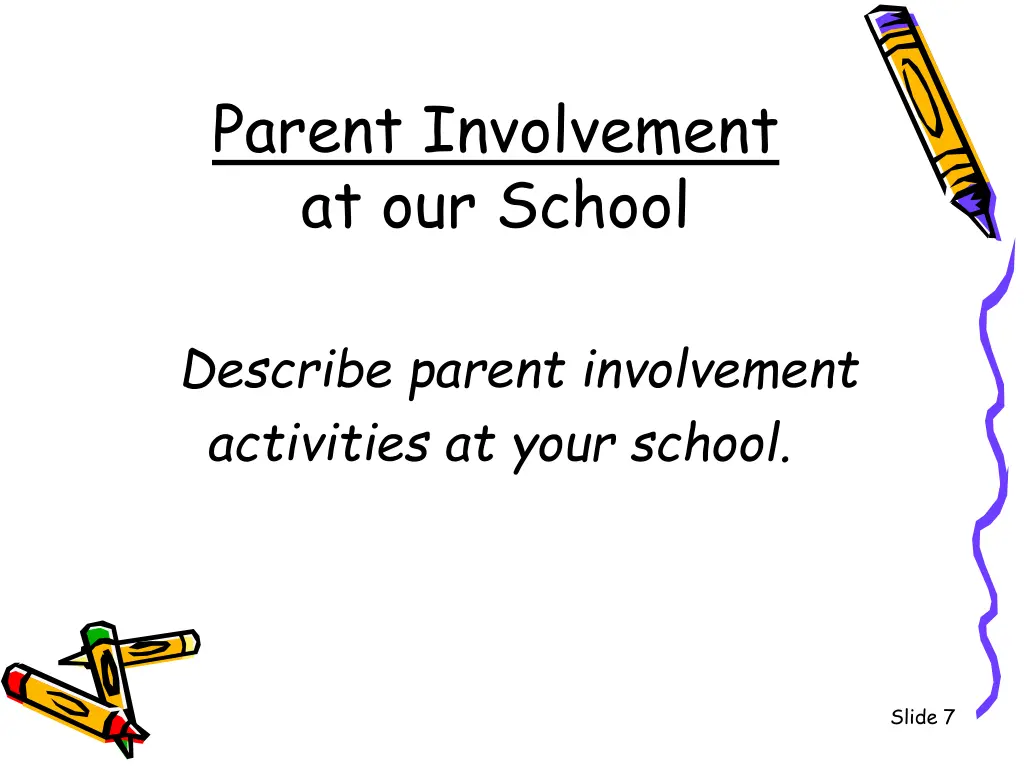 Parent Involvement
at our School

Describe parent involvement activities at your school.

Slide 7